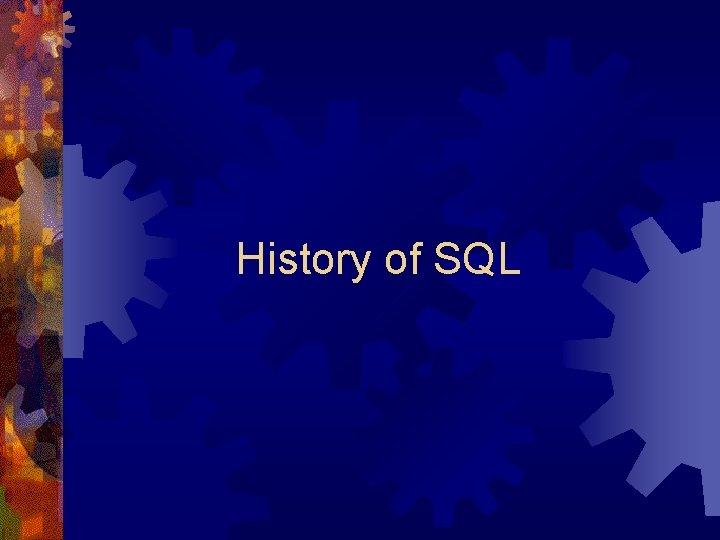 History of SQL